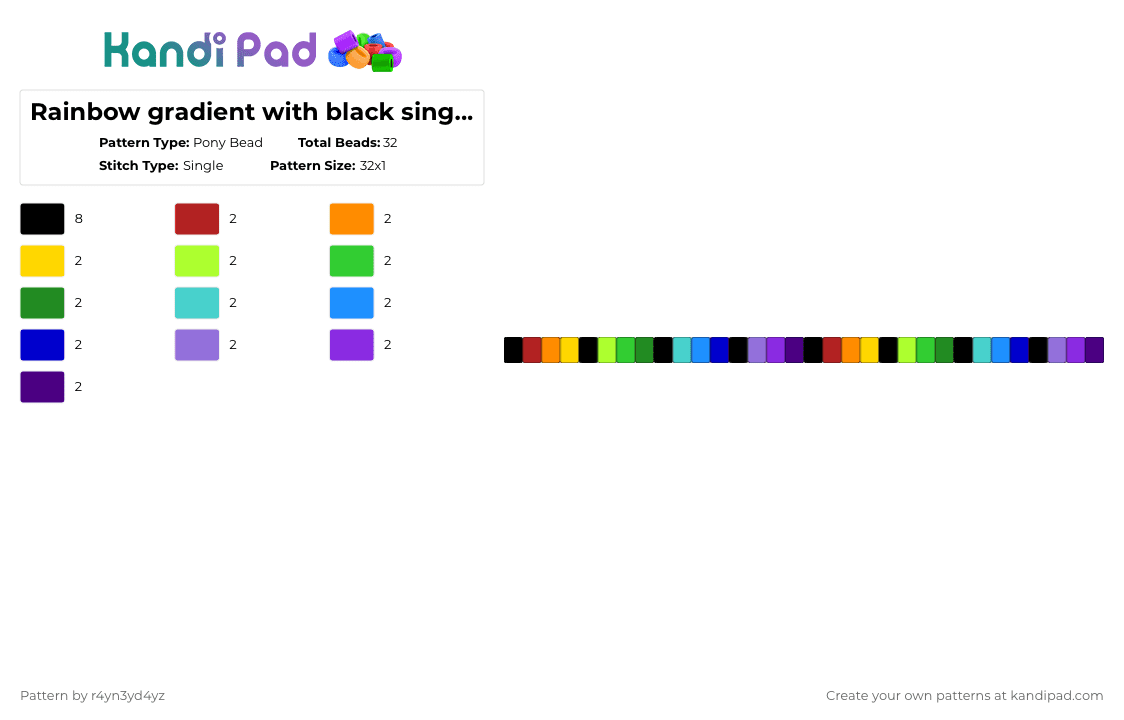 Kandi Pad

Rainbow gradient with black sing...

Pattern Type: Pony Bead Total Beads: 32
Stitch Type: Single Pattern Size: 32x1

8
2
2
2
2
2
2
2
2
2
2
2
2

Pattern by r4yn3yd4yz

Create your own patterns at kandipad.com